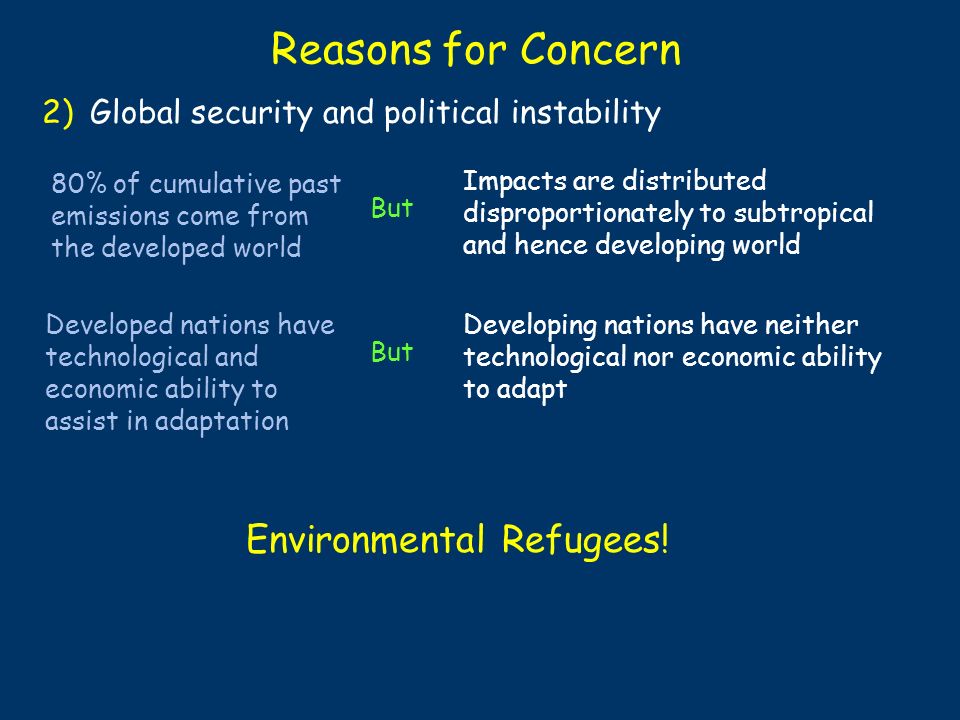 Reasons for Concern

2) Global security and political instability

80% of cumulative past emissions come from the developed world

But

Impacts are distributed disproportionately to subtropical and hence developing world

Developed nations have technological and economic ability to assist in adaptation

But

Developing nations have neither technological nor economic ability to adapt

Environmental Refugees!